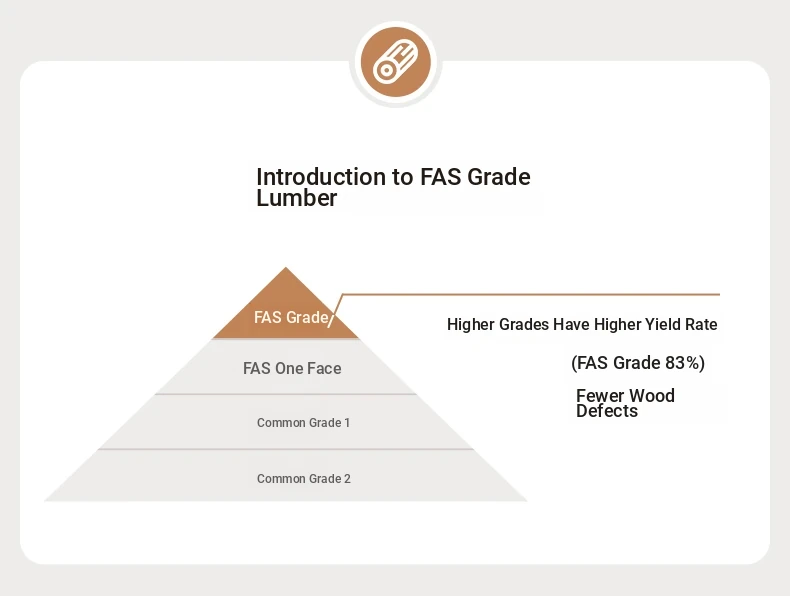 Introduction to FAS Grade Lumber

FAS Grade

FAS One Face

Common Grade 1

Common Grade 2

Higher Grades Have Higher Yield Rate

(FAS Grade 83%)

Fewer Wood Defects